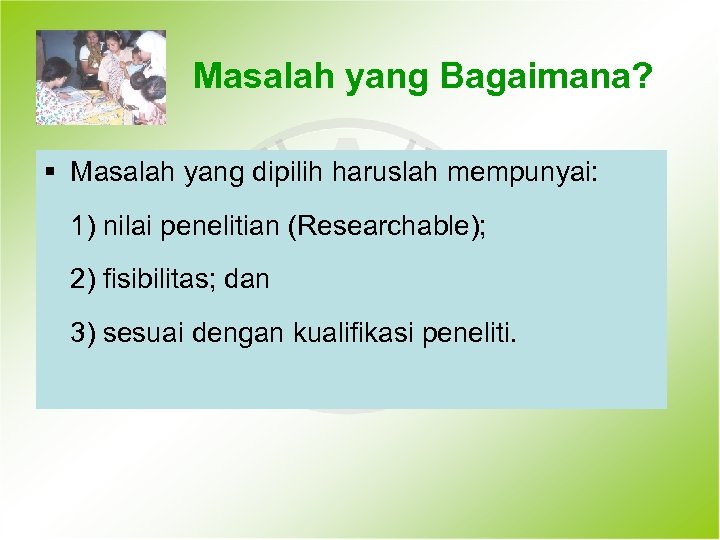 Masalah yang Bagaimana?

▪ Masalah yang dipilih haruslah mempunyai:

1) nilai penelitian (Researchable);

2) fisibilitas; dan

3) sesuai dengan kualifikasi peneliti.